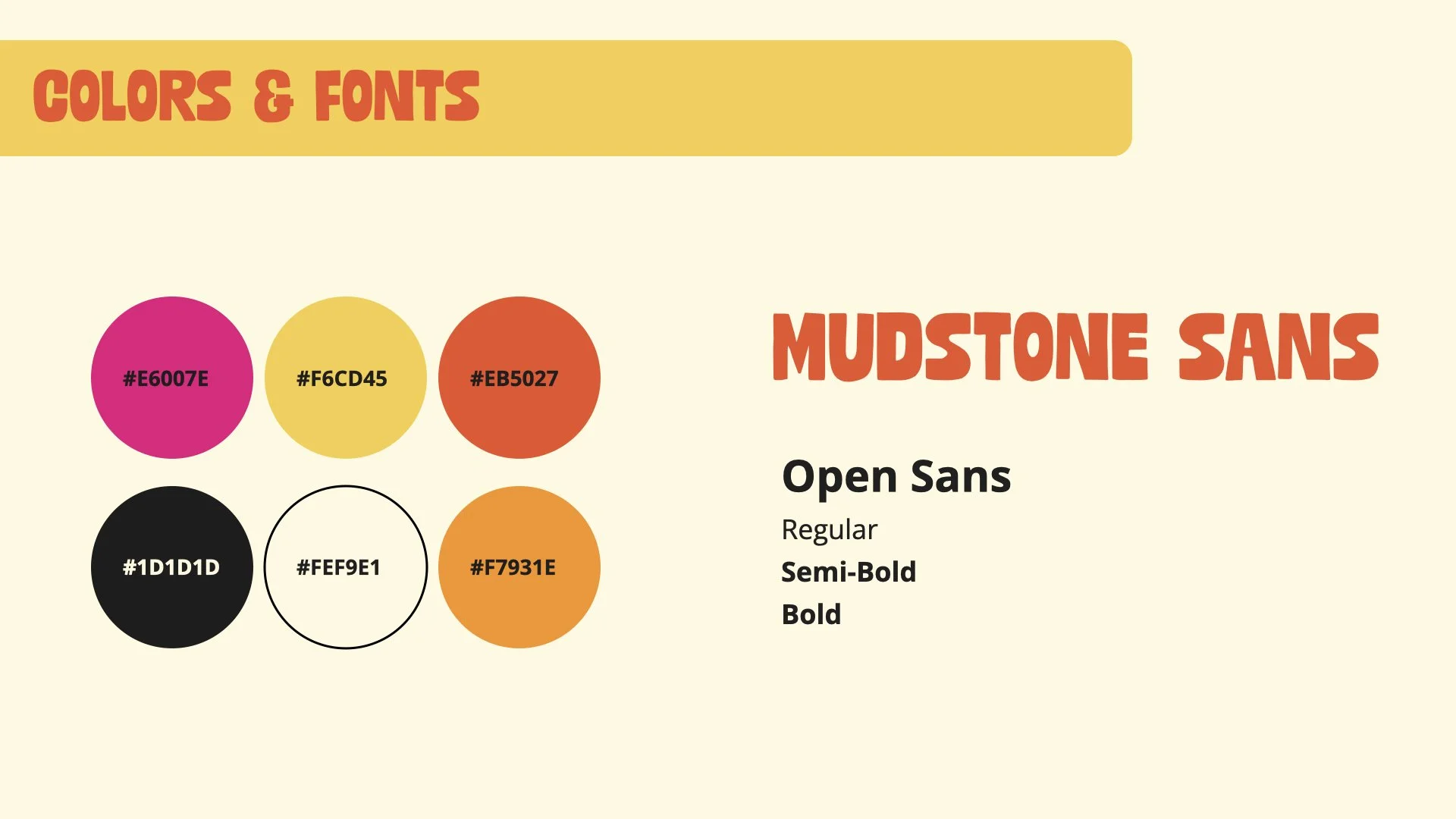 COLORS & FONTS

#E6007E

#F6CD45

#EB5027

#1D1D1D

#FEF9E1

#F7931E

MUDSTONE SANS

Open Sans

Regular

Semi-Bold

Bold